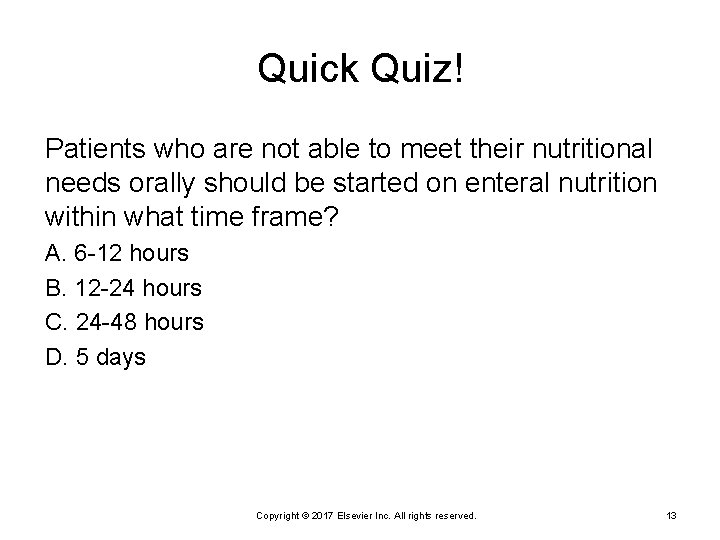 Quick Quiz!

Patients who are not able to meet their nutritional needs orally should be started on enteral nutrition within what time frame?

A. 6-12 hours

B. 12-24 hours

C. 24-48 hours

D. 5 days

Copyright © 2017 Elsevier Inc. All rights reserved.

13